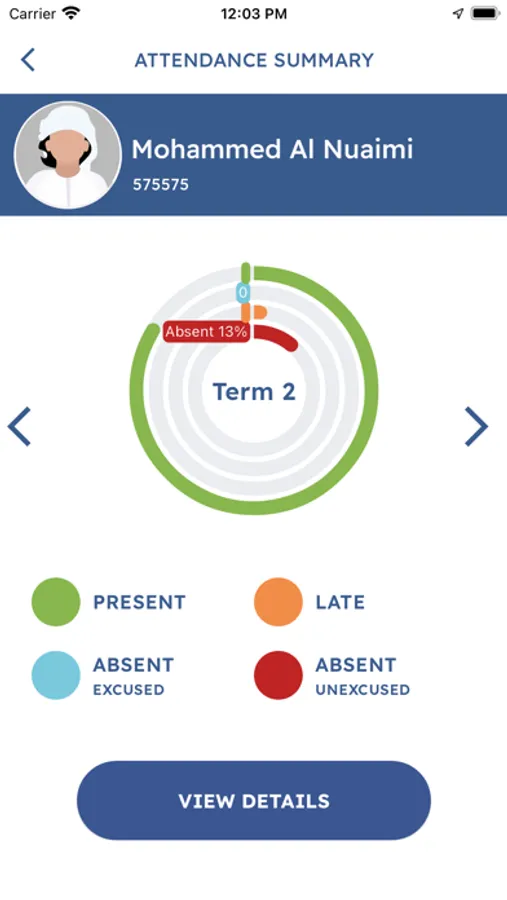 Carrier 12:03 PM

ATTENDANCE SUMMARY

Mohammed Al Nuaimi
575575

0
Absent 13%
Term 2

PRESENT
LATE
ABSENT
EXCUSED
ABSENT
UNEXCUSED

VIEW DETAILS